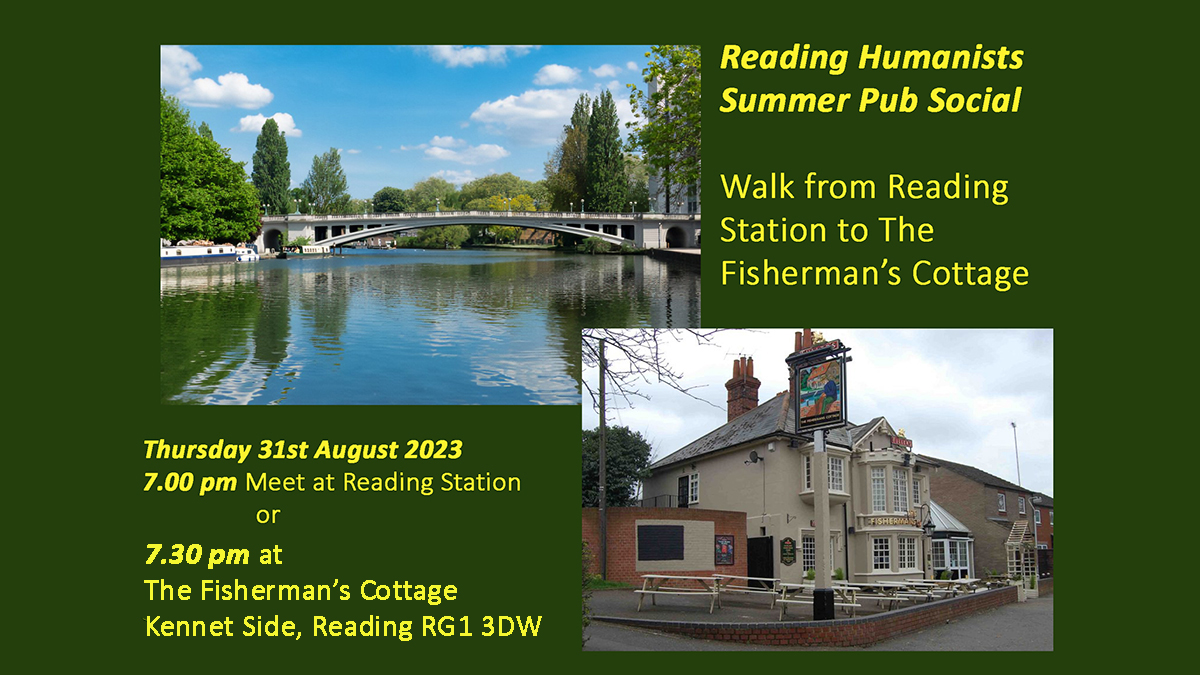 Reading Humanists Summer Pub Social

Walk from Reading Station to The Fisherman's Cottage

Thursday 31st August 2023
7.00 pm Meet at Reading Station
or
7.30 pm at
The Fisherman's Cottage
Kennet Side, Reading RG1 3DW

FISHERMAN'S